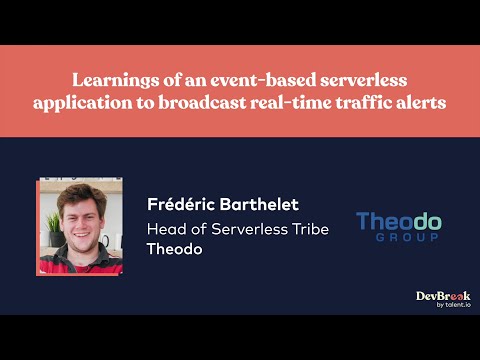 Learnings of an event-based serverless application to broadcast real-time traffic alerts

Frédéric Barthelet
Head of Serverless Tribe
Theodo

Theodo
GROUP

DevBreak
by talent.io